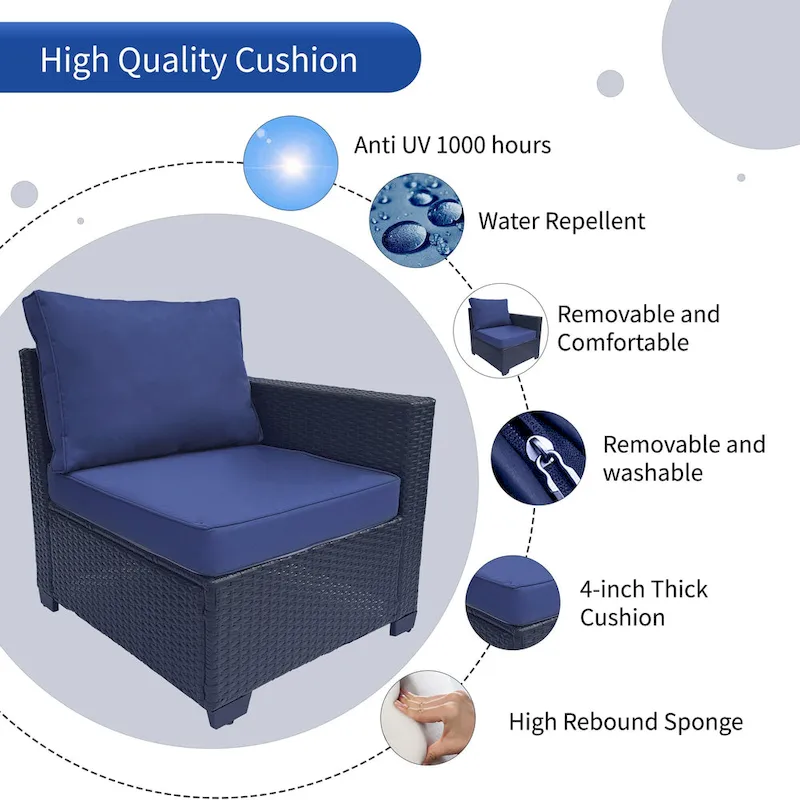 High Quality Cushion

Anti UV 1000 hours

Water Repellent

Removable and Comfortable

Removable and washable

4-inch Thick Cushion

High Rebound Sponge